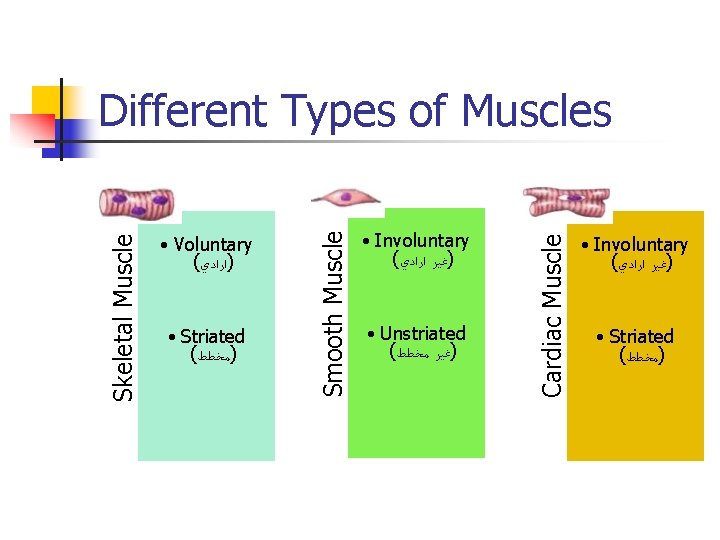 Different Types of Muscles

Skeletal Muscle

• Voluntary
(ارادي)

• Striated
(مخطط)

Smooth Muscle

• Involuntary
(غير ارادي)

• Unstriated
(غير مخطط)

Cardiac Muscle

• Involuntary
(غير ارادي)

• Striated
(مخطط)